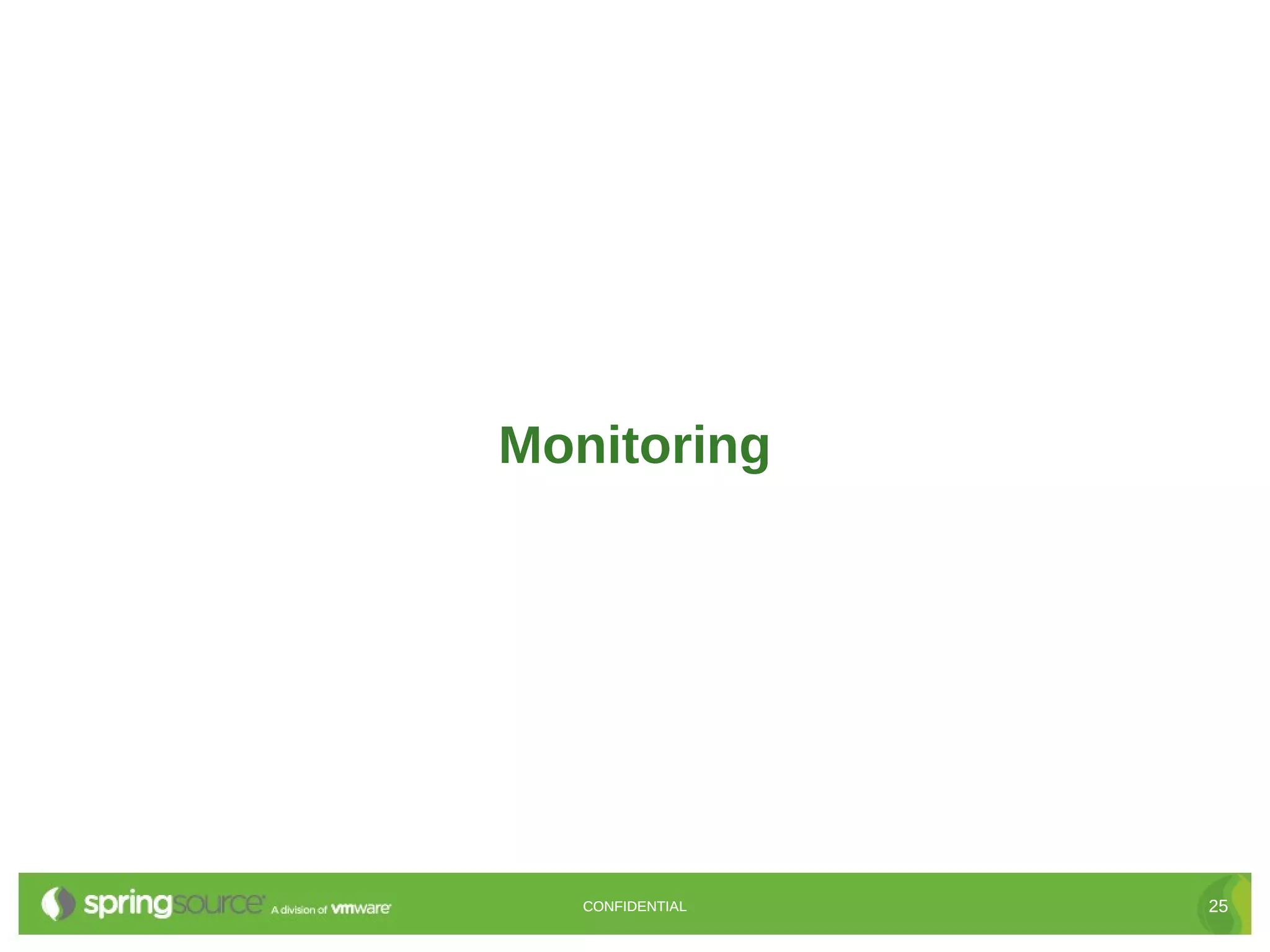 Monitoring

springsource A division of vmware

CONFIDENTIAL

25